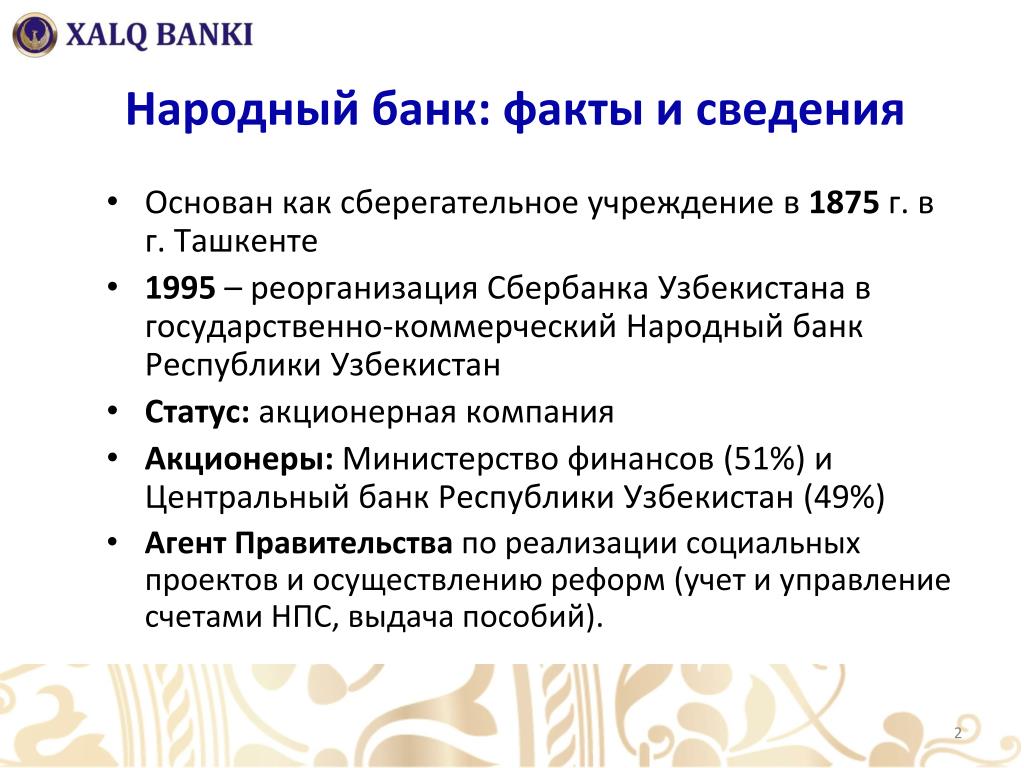 XALQ BANKI

Народный банк: факты и сведения

• Основан как сберегательное учреждение в 1875 г. в г. Ташкенте
• 1995 – реорганизация Сбербанка Узбекистана в государственно-коммерческий Народный банк Республики Узбекистан
• Статус: акционерная компания
• Акционеры: Министерство финансов (51%) и Центральный банк Республики Узбекистан (49%)
• Агент Правительства по реализации социальных проектов и осуществлению реформ (учет и управление счетами НПС, выдача пособий).

2